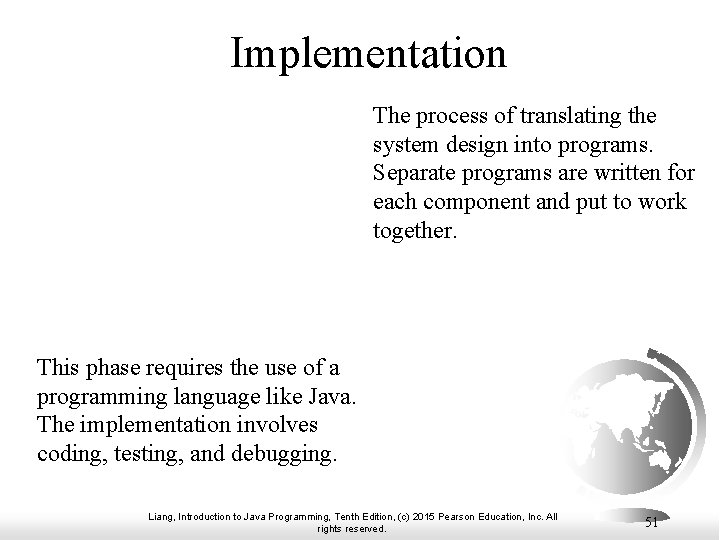 Implementation

The process of translating the system design into programs. Separate programs are written for each component and put to work together.

This phase requires the use of a programming language like Java. The implementation involves coding, testing, and debugging.

Liang, Introduction to Java Programming, Tenth Edition, (c) 2015 Pearson Education, Inc. All rights reserved.

51